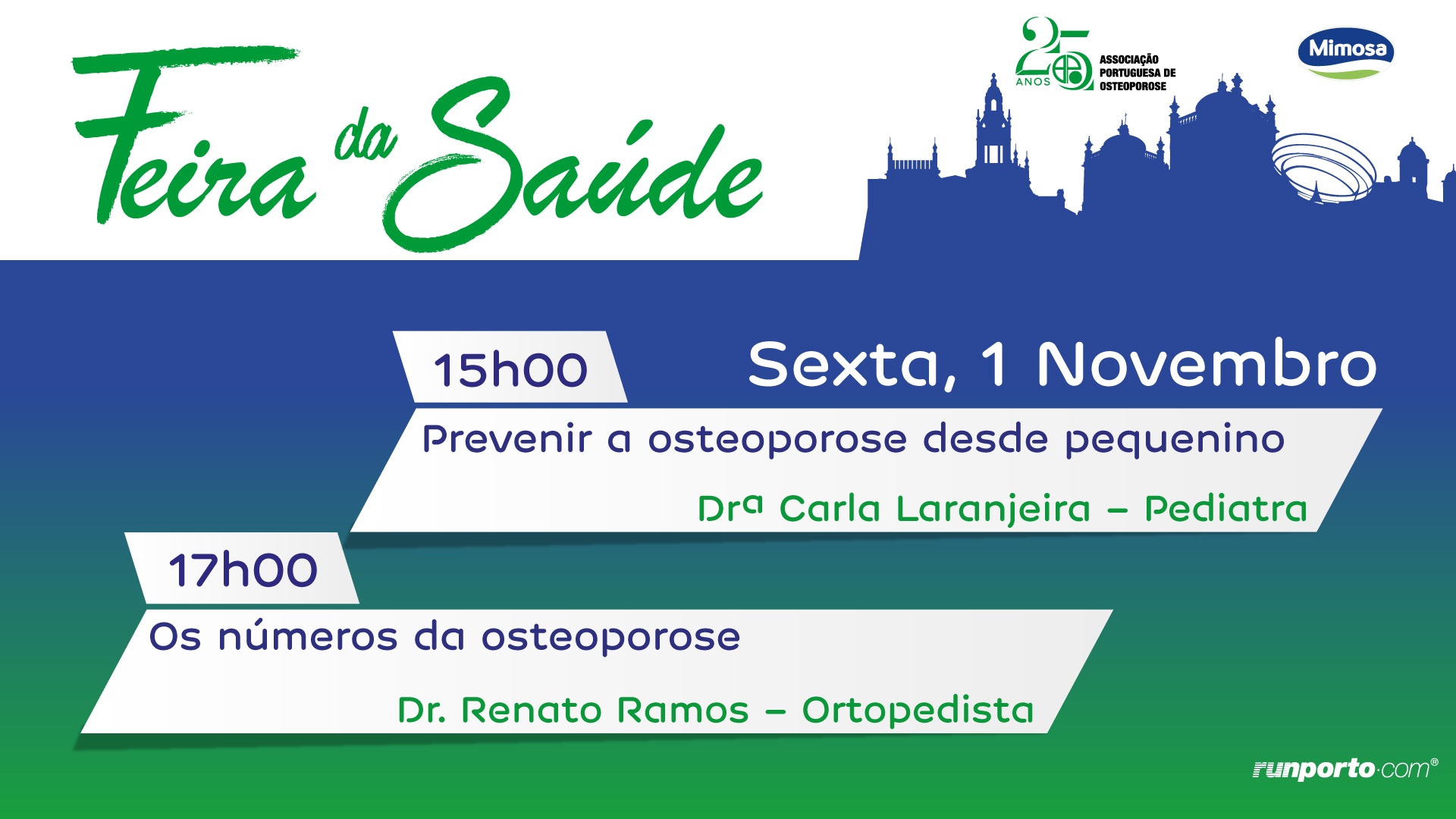 Feira da Saúde

25 ANOS ASSOCIAÇÃO PORTUGUESA DE OSTEOPOROSE

Mimosa

15h00

Sexta, 1 Novembro

Prevenir a osteoporose desde pequenino

Drª Carla Laranjeira – Pediatra

17h00

Os números da osteoporose

Dr. Renato Ramos – Ortopedista

runporto.com®